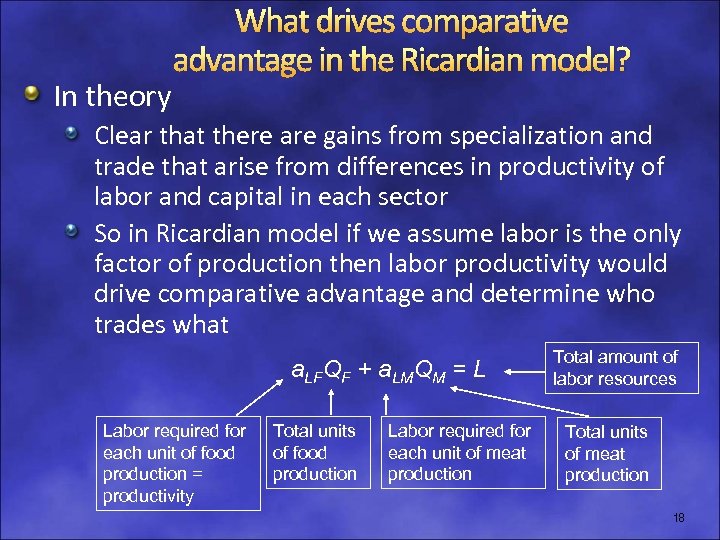 What drives comparative advantage in the Ricardian model?

In theory

Clear that there are gains from specialization and trade that arise from differences in productivity of labor and capital in each sector

So in Ricardian model if we assume labor is the only factor of production then labor productivity would drive comparative advantage and determine who trades what

$a_{LF}Q_F + a_{LM}Q_M = L$

Total amount of labor resources

Labor required for each unit of food production = productivity

Total units of food production

Labor required for each unit of meat production

Total units of meat production

18